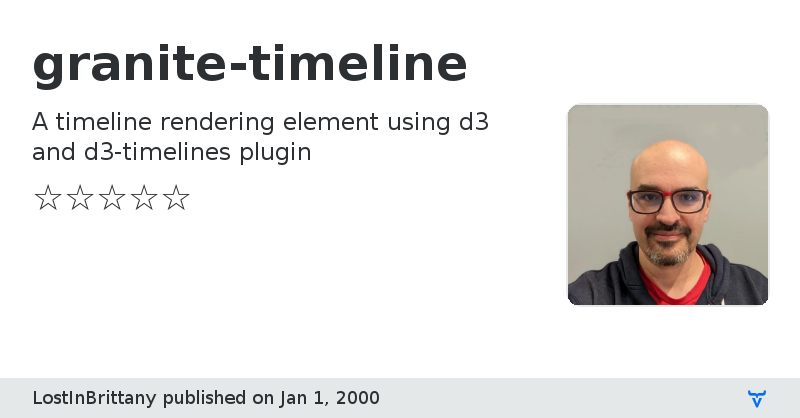 granite-timeline

A timeline rendering element using d3 and d3-timelines plugin

☆☆☆☆☆

LostInBrittany published on Jan 1, 2000